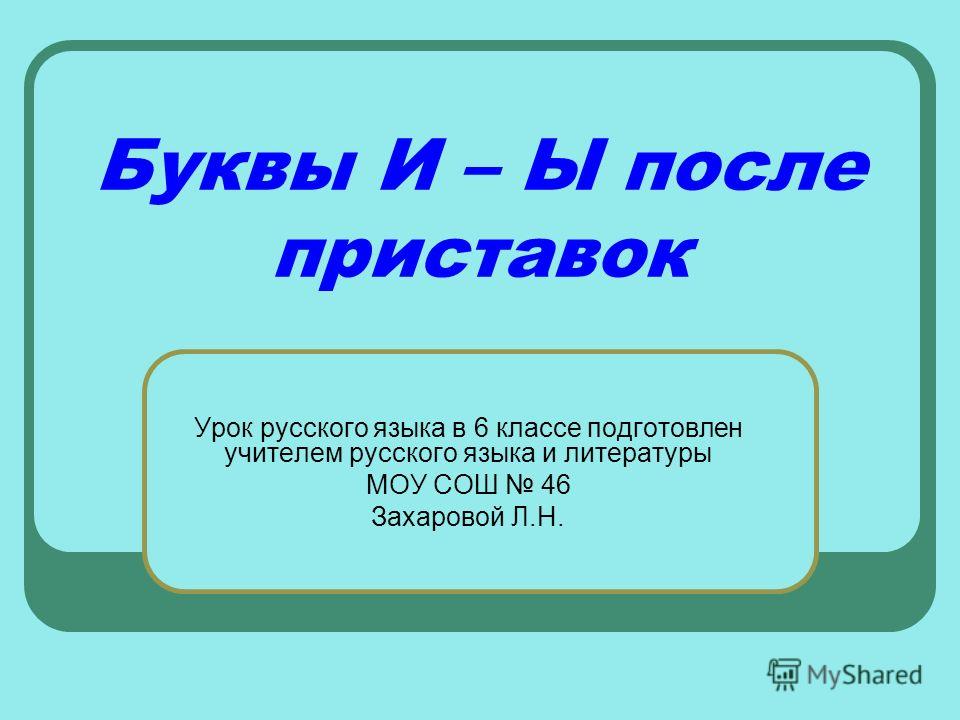 Буквы И – Ы после приставок

Урок русского языка в 6 классе подготовлен учителем русского языка и литературы
МОУ СОШ № 46
Захаровой Л.Н.

MyShared